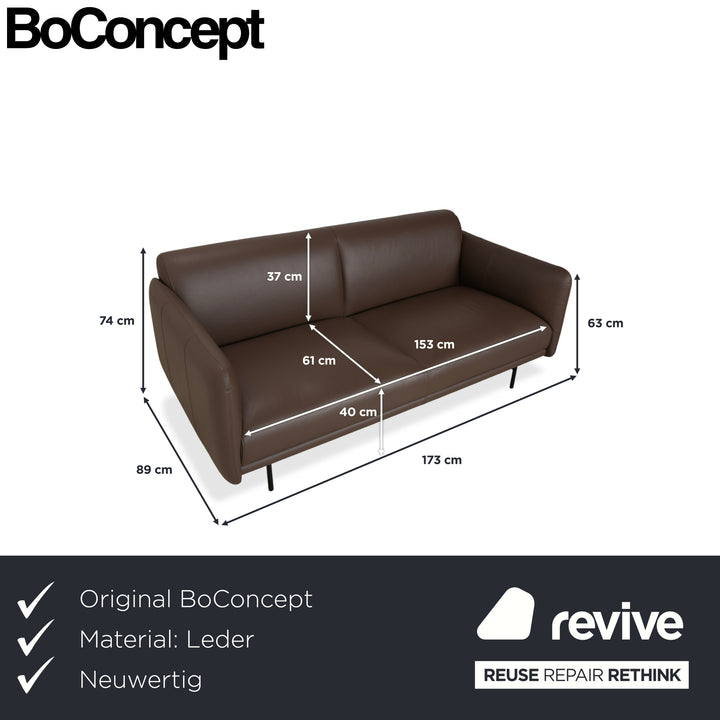 BoConcept

37 cm
74 cm
63 cm
61 cm
153 cm
40 cm
89 cm
173 cm

Original BoConcept
Material: Leder
Neuwertig

revive
REUSE REPAIR RETHINK